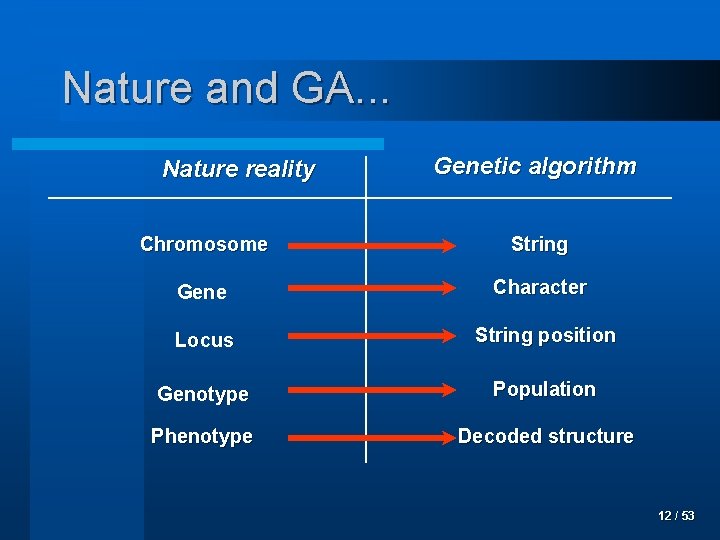 Nature and GA...

| Nature reality | Genetic algorithm |
|---|---|
| Chromosome | String |
| Gene | Character |
| Locus | String position |
| Genotype | Population |
| Phenotype | Decoded structure |

12 / 53